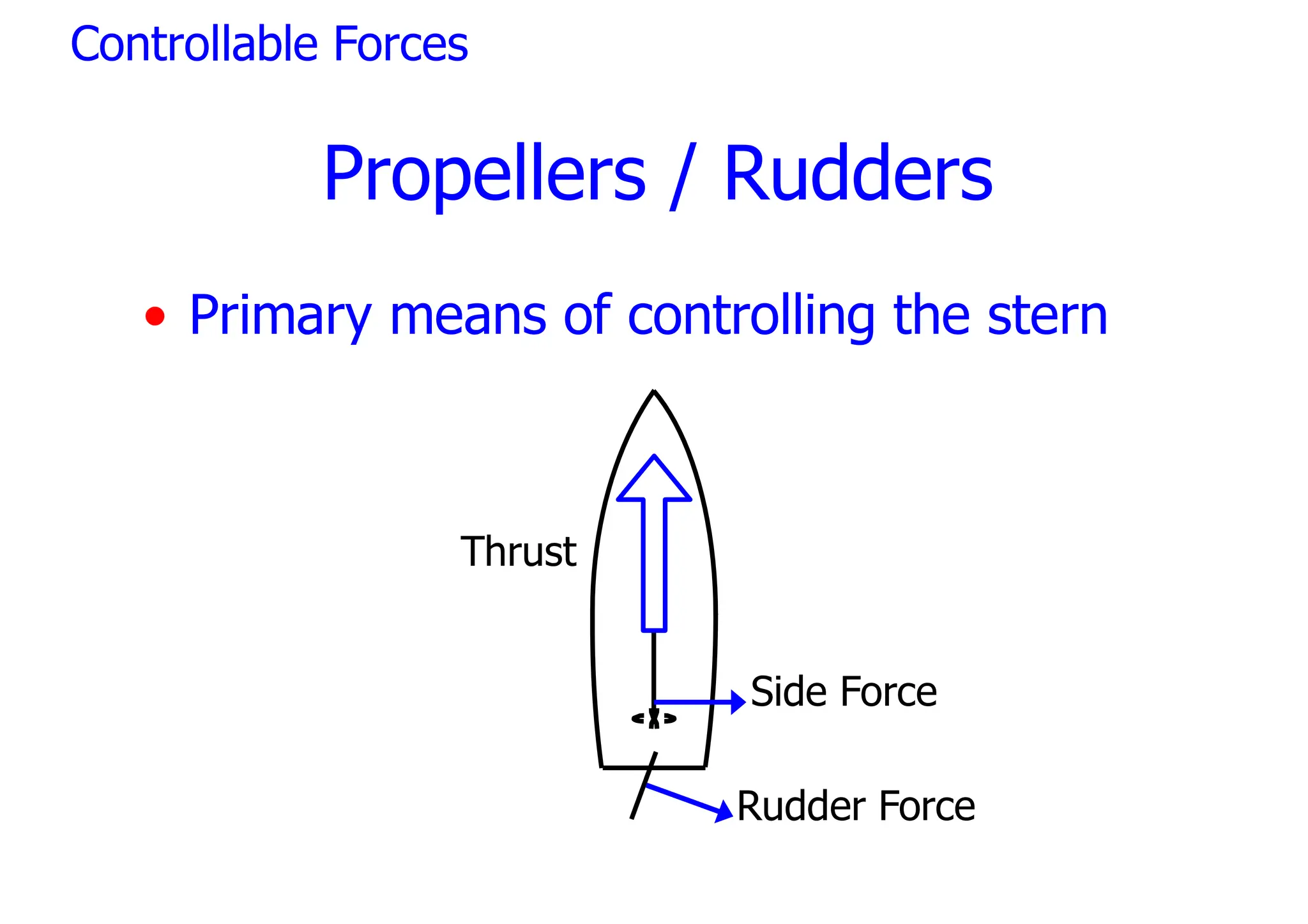 Controllable Forces

Propellers / Rudders

• Primary means of controlling the stern

Thrust

Side Force

Rudder Force